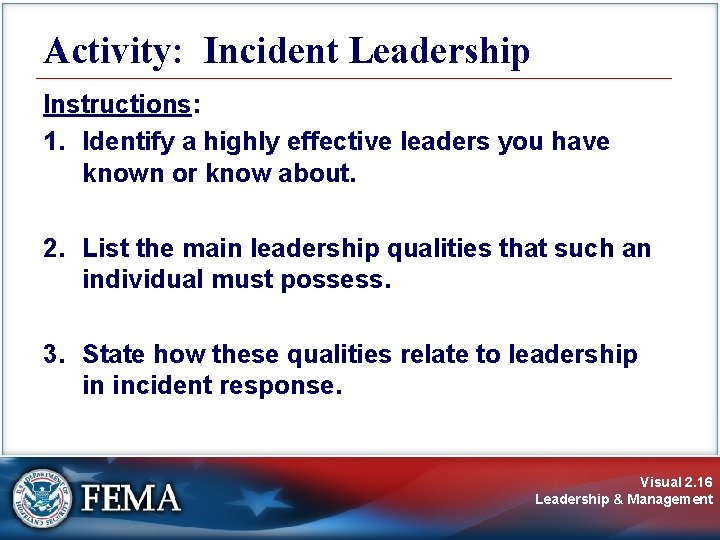 Activity: Incident Leadership

Instructions:

1. Identify a highly effective leaders you have known or know about.

2. List the main leadership qualities that such an individual must possess.

3. State how these qualities relate to leadership in incident response.

U.S. DEPARTMENT OF HOMELAND SECURITY

FEMA

Visual 2.16
Leadership & Management